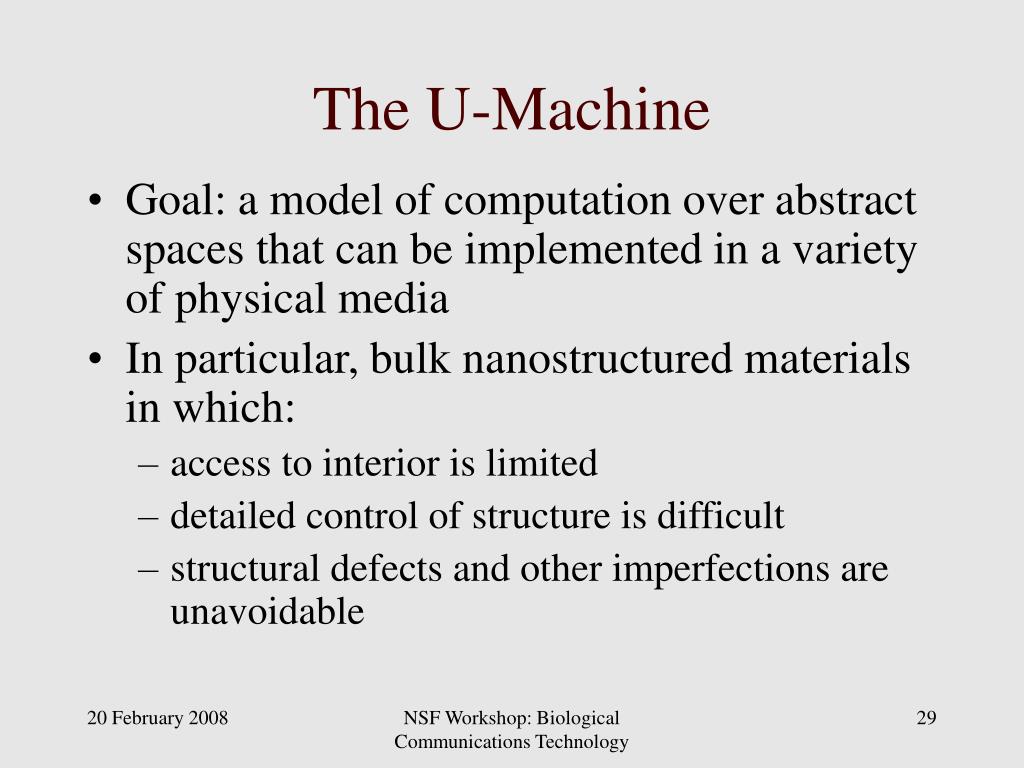 The U-Machine

• Goal: a model of computation over abstract spaces that can be implemented in a variety of physical media
• In particular, bulk nanostructured materials in which:
– access to interior is limited
– detailed control of structure is difficult
– structural defects and other imperfections are unavoidable

20 February 2008

NSF Workshop: Biological Communications Technology

29